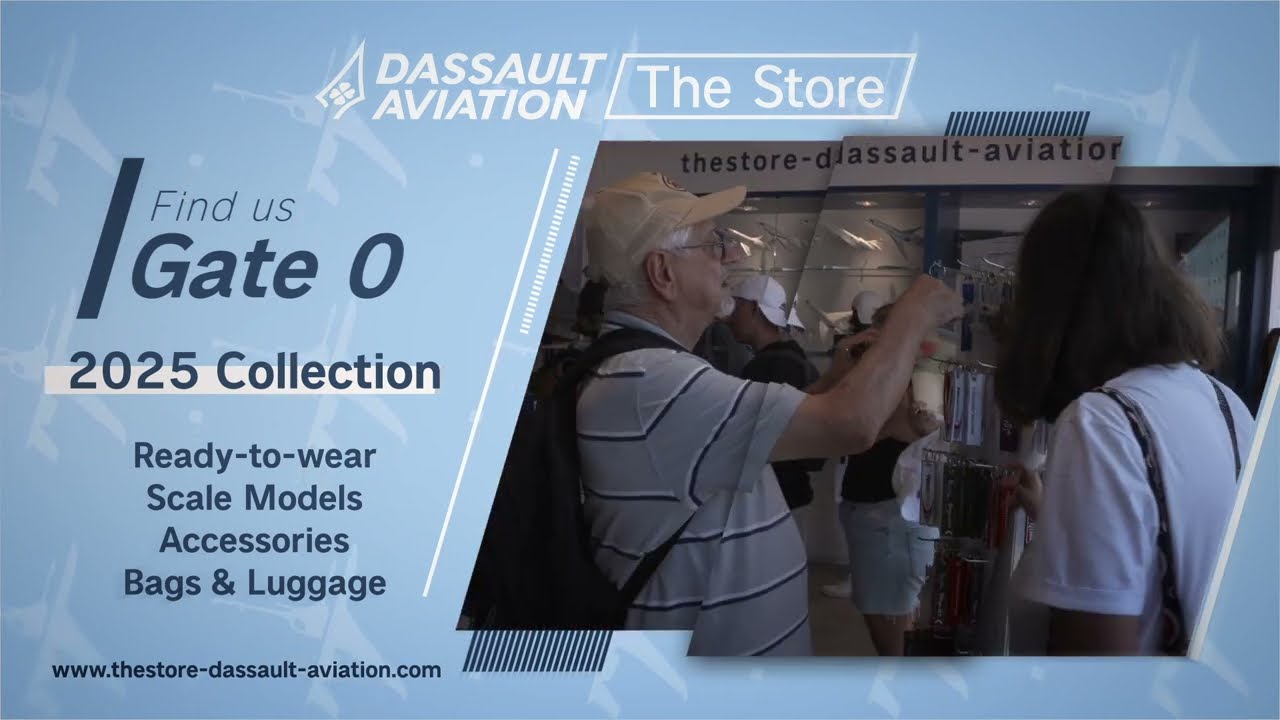 DASSAULT AVIATION The Store

Find us
Gate 0

2025 Collection

Ready-to-wear
Scale Models
Accessories
Bags & Luggage

www.thestore-dassault-aviation.com

thestore-dassault-aviation